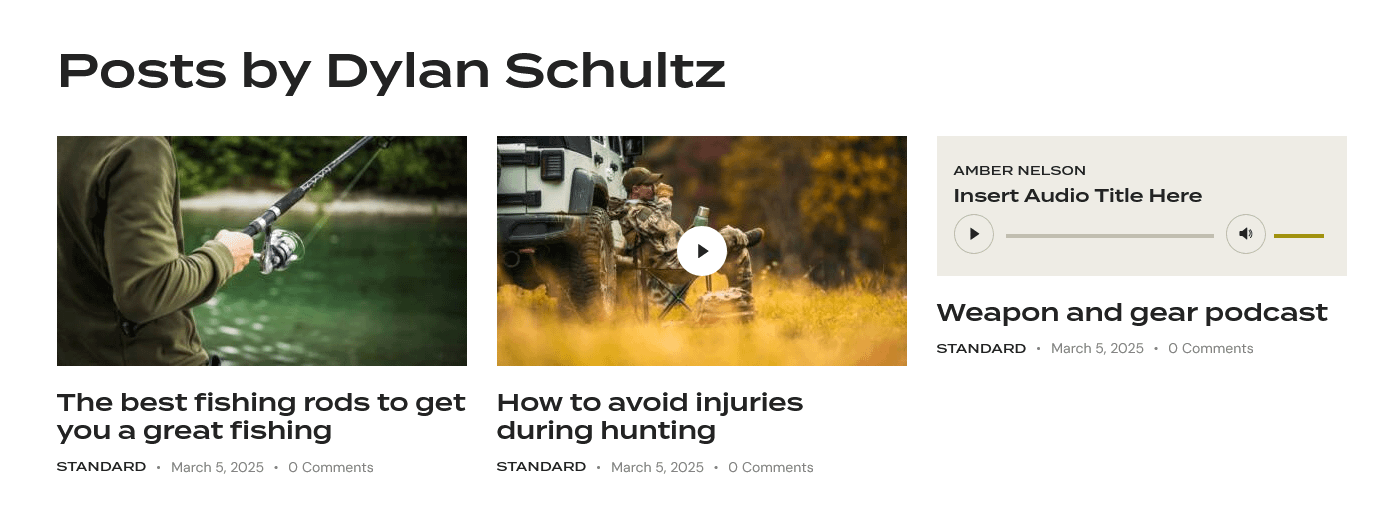 Posts by Dylan Schultz

The best fishing rods to get you a great fishing

STANDARD • March 5, 2025 • 0 Comments

How to avoid injuries during hunting

STANDARD • March 5, 2025 • 0 Comments

AMBER NELSON

Insert Audio Title Here

Weapon and gear podcast

STANDARD • March 5, 2025 • 0 Comments